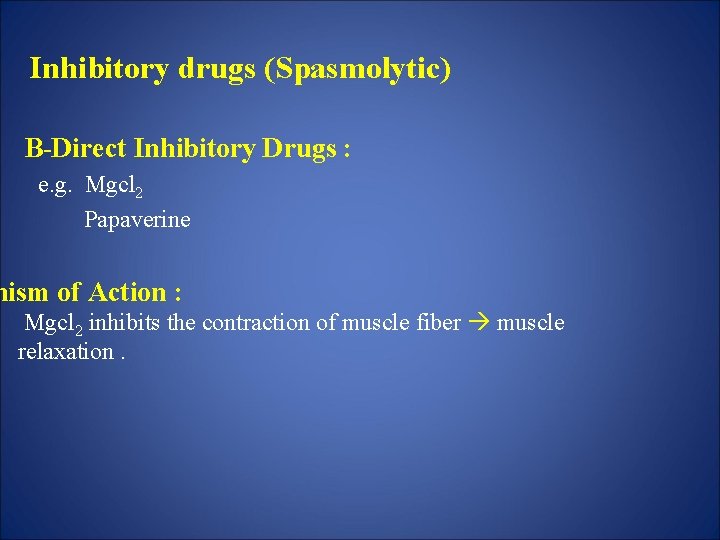 Inhibitory drugs (Spasmolytic)

B-Direct Inhibitory Drugs :
e.g. $Mgcl_2$
Papaverine

nism of Action :
$Mgcl_2$ inhibits the contraction of muscle fiber → muscle relaxation .